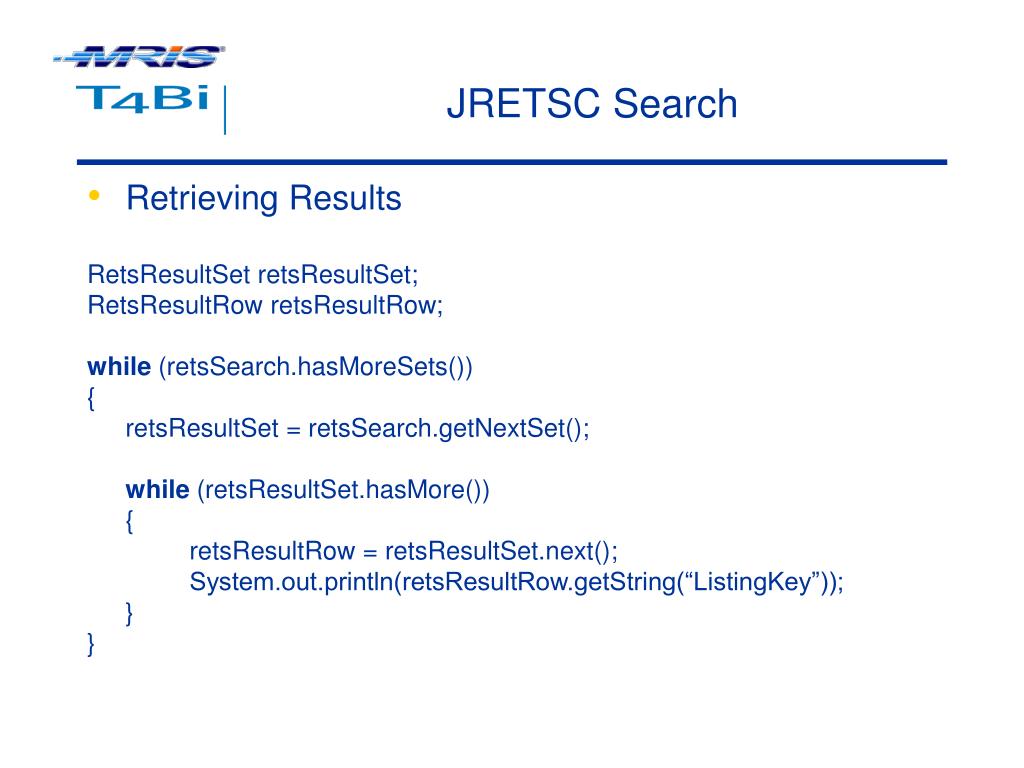 MRIS
T4Bi

JRETSC Search

• Retrieving Results

RetsResultSet retsResultSet;
RetsResultRow retsResultRow;

while (retsSearch.hasMoreSets())
{
retsResultSet = retsSearch.getNextSet();

while (retsResultSet.hasMore())
{
retsResultRow = retsResultSet.next();
System.out.println(retsResultRow.getString(“ListingKey”));
}
}